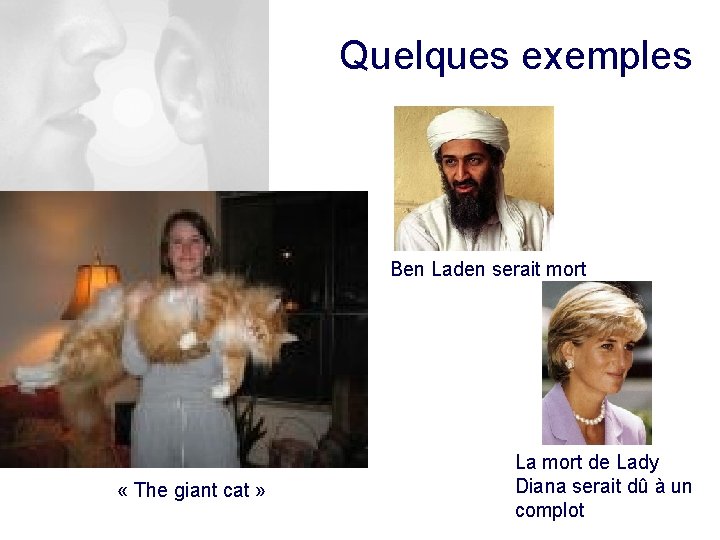 Quelques exemples

Ben Laden serait mort

« The giant cat »

La mort de Lady Diana serait dû à un complot